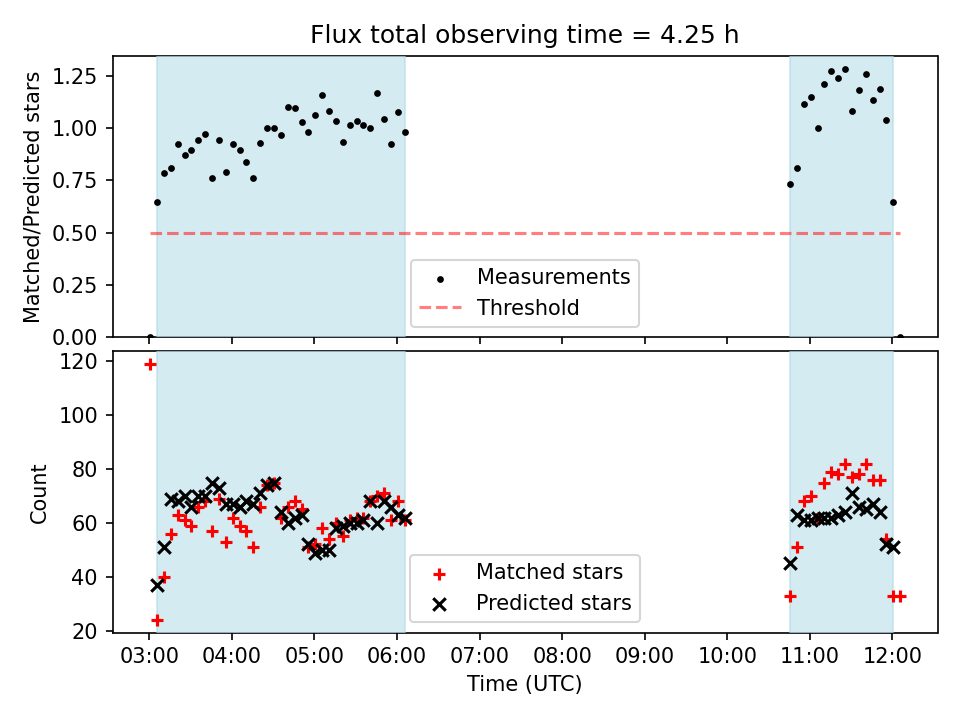 Flux total observing time = 4.25 h

Matched/Predicted stars

1.25
1.00
0.75
0.50
0.25
0.00

Measurements
Threshold

Count

120
100
80
60
40
20

Matched stars
Predicted stars

03:00 04:00 05:00 06:00 07:00 08:00 09:00 10:00 11:00 12:00

Time (UTC)